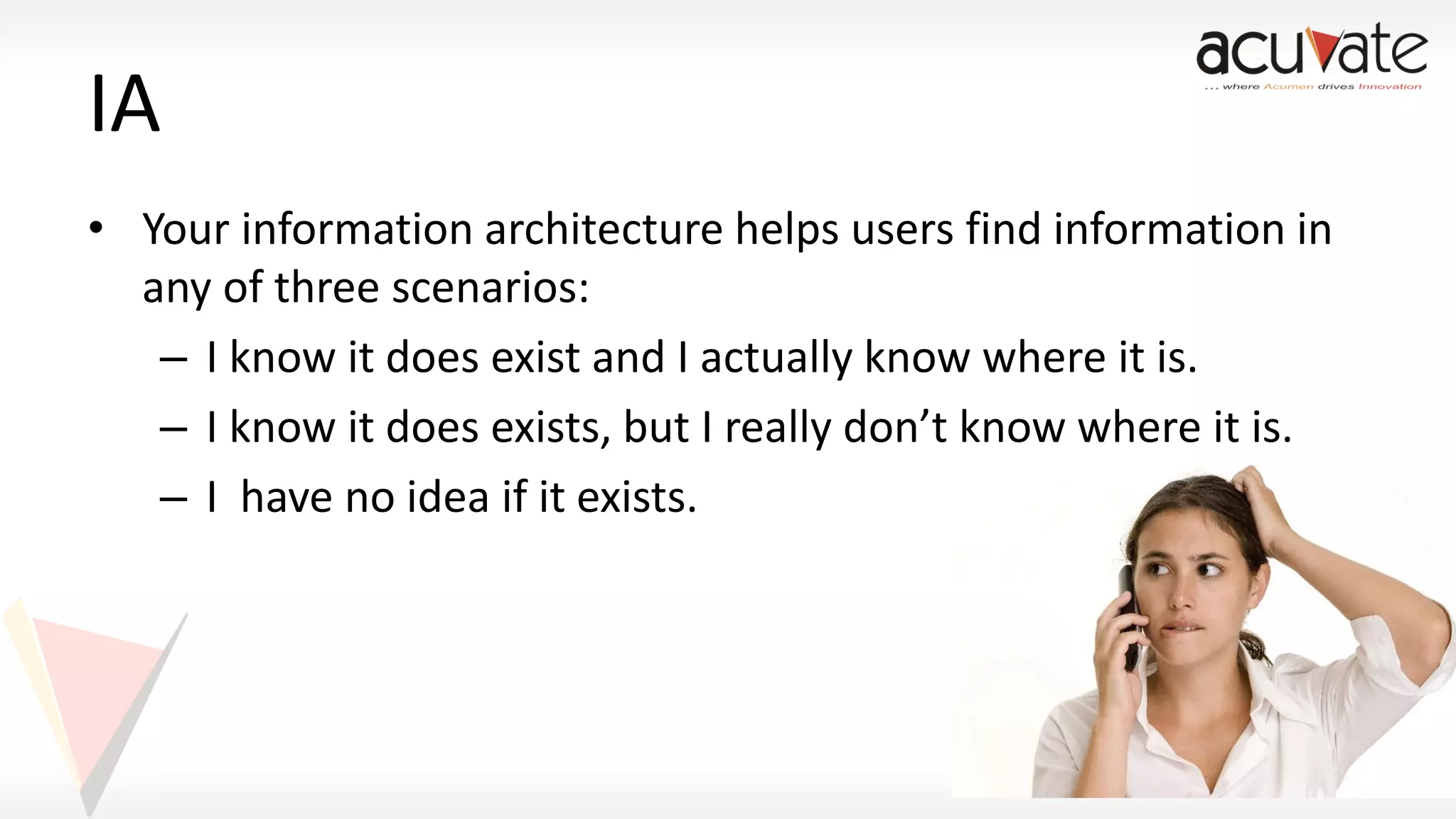 acuvate
... where Acumen drives Innovation

IA

• Your information architecture helps users find information in any of three scenarios:
– I know it does exist and I actually know where it is.
– I know it does exists, but I really don't know where it is.
– I have no idea if it exists.